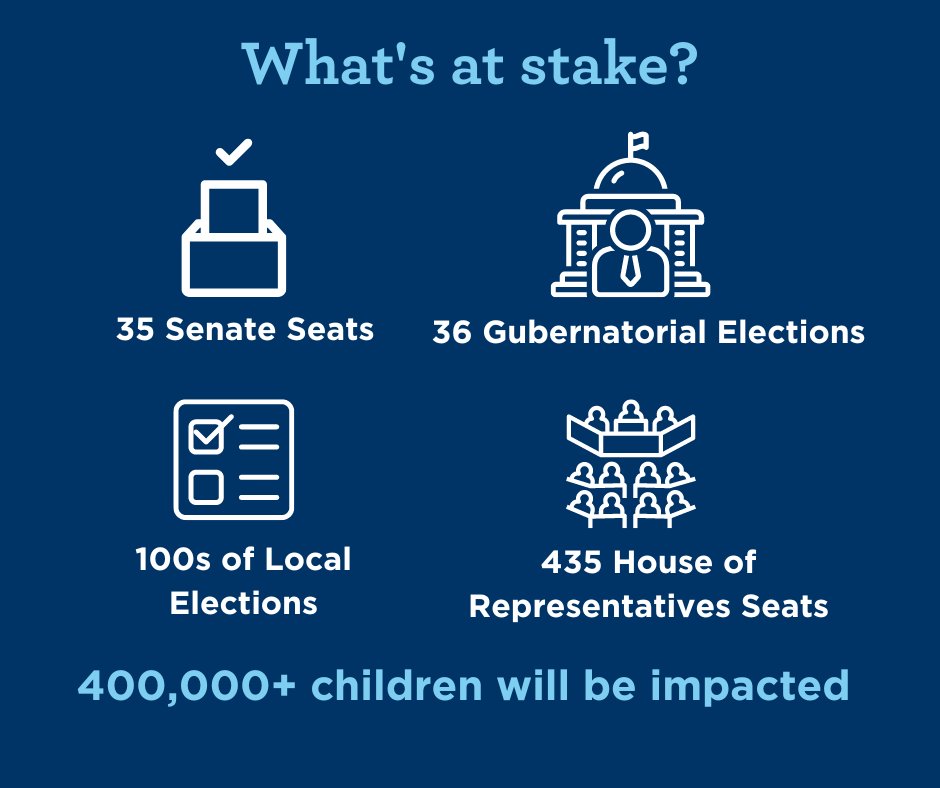 What's at stake?

35 Senate Seats

36 Gubernatorial Elections

100s of Local Elections

435 House of Representatives Seats

400,000+ children will be impacted